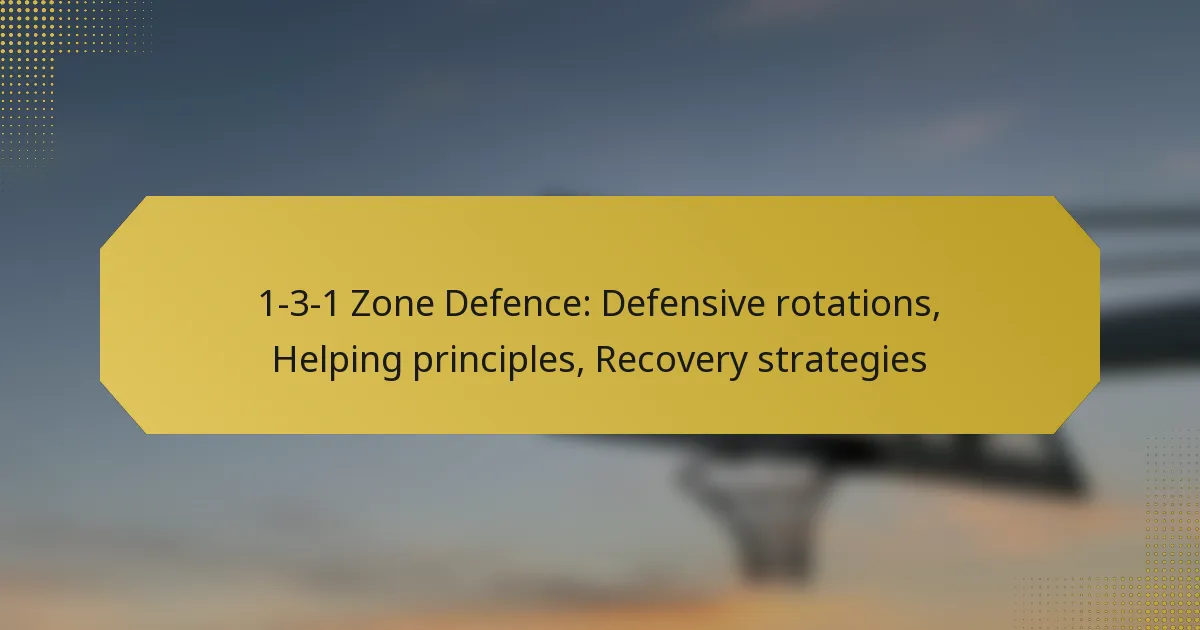 1-3-1 Zone Defence: Defensive rotations, Helping principles, Recovery strategies